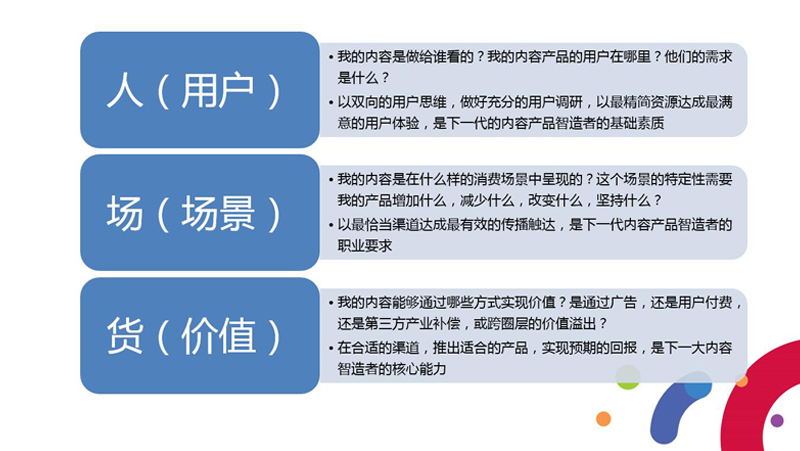 人（用户）

• 我的内容是做给谁看的？我的内容产品的用户在哪里？他们的需求是什么？
• 以双向的用户思维，做好充分的用户调研，以最精简资源达成最满意的用户体验，是下一代的内容产品智造者的基础素质

场（场景）

• 我的内容是在什么样的消费场景中呈现的？这个场景的特定性需要我的产品增加什么，减少什么，改变什么，坚持什么？
• 以最恰当渠道达成最有效的传播触达，是下一代内容产品智造者的职业要求

货（价值）

• 我的内容能够通过哪些方式实现价值？是通过广告，还是用户付费，还是第三方产业补偿，或跨圈层的价值溢出？
• 在合适的渠道，推出适合的产品，实现预期的回报，是下一大内容智造者的核心能力